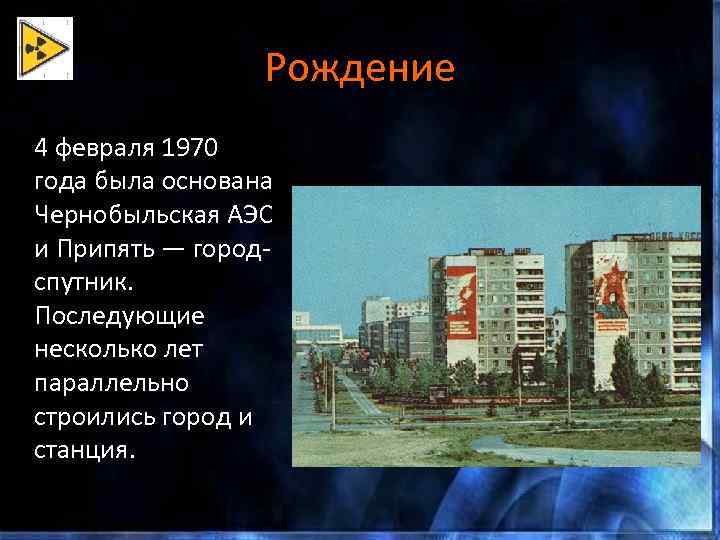 Рождение

4 февраля 1970 года была основана Чернобыльская АЭС и Припять — город-спутник. Последующие несколько лет параллельно строились город и станция.